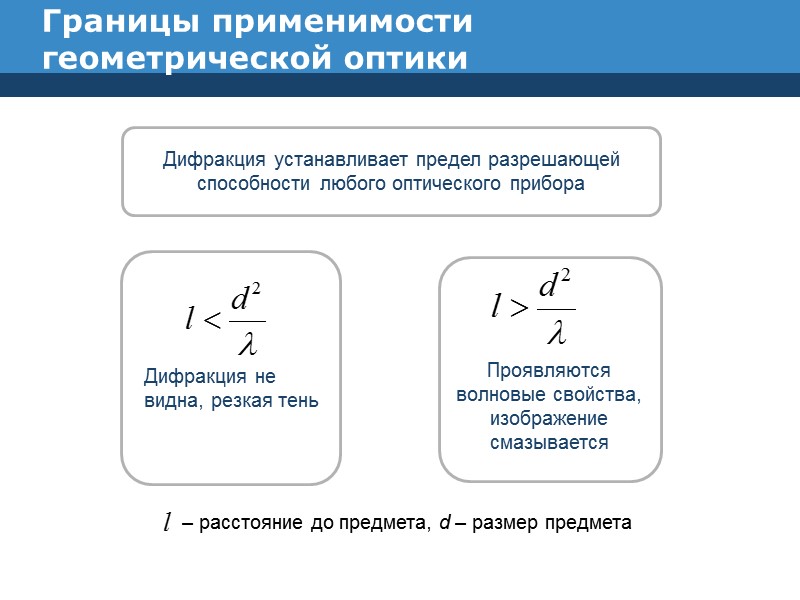 Границы применимости геометрической оптики

Дифракция устанавливает предел разрешающей способности любого оптического прибора

$l < \frac{d^2}{\lambda}$

Дифракция не видна, резкая тень

$l > \frac{d^2}{\lambda}$

Проявляются волновые свойства, изображение смазывается

$l$ – расстояние до предмета, $d$ – размер предмета